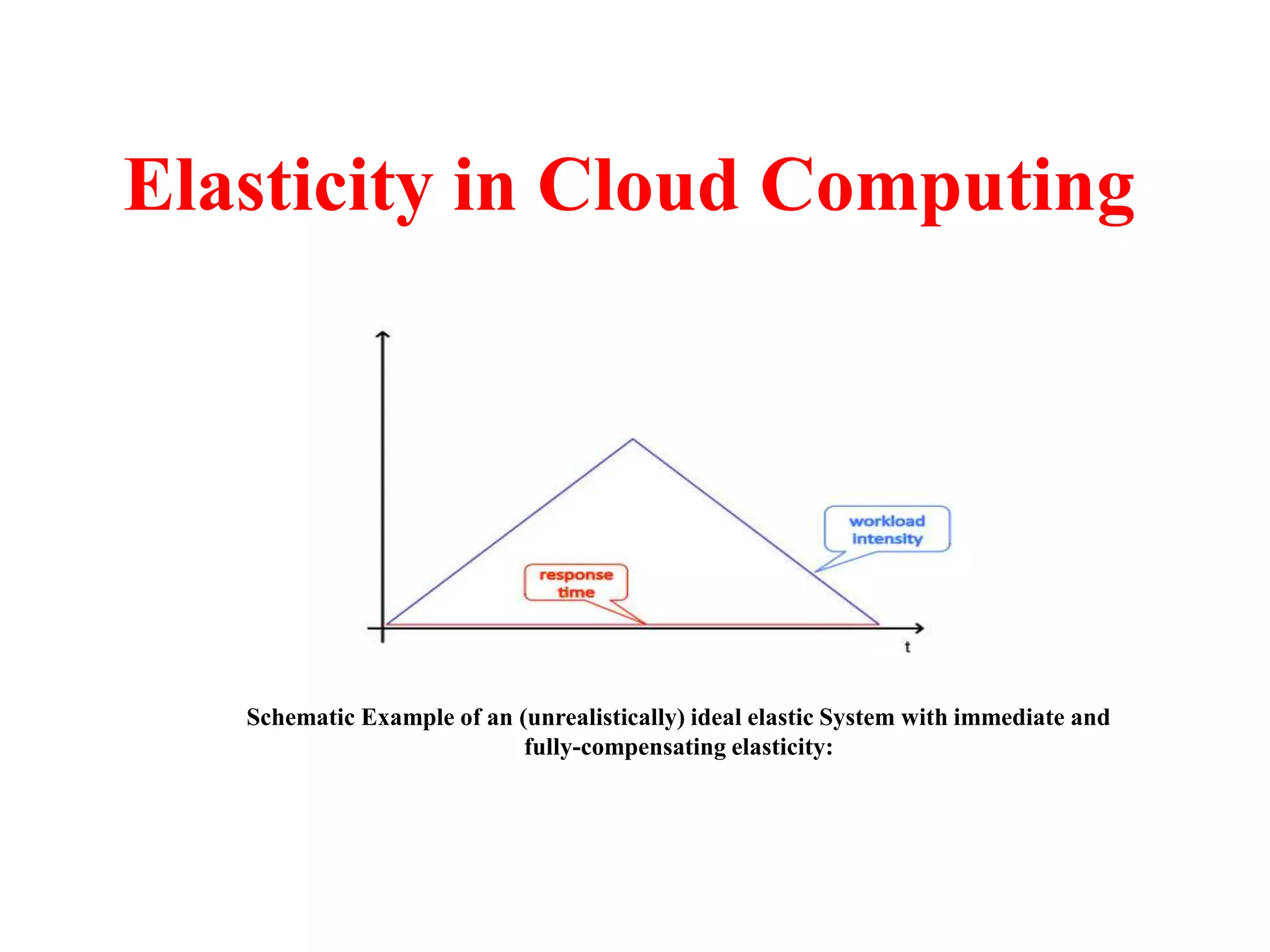 Elasticity in Cloud Computing

workload intensity

response time

t

Schematic Example of an (unrealistically) ideal elastic System with immediate and fully-compensating elasticity: